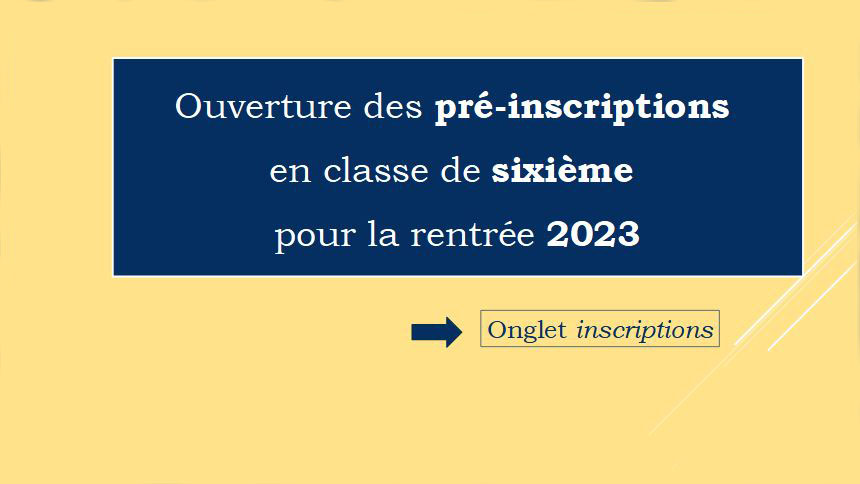 Ouverture des pré-inscriptions en classe de sixième pour la rentrée 2023

Onglet inscriptions